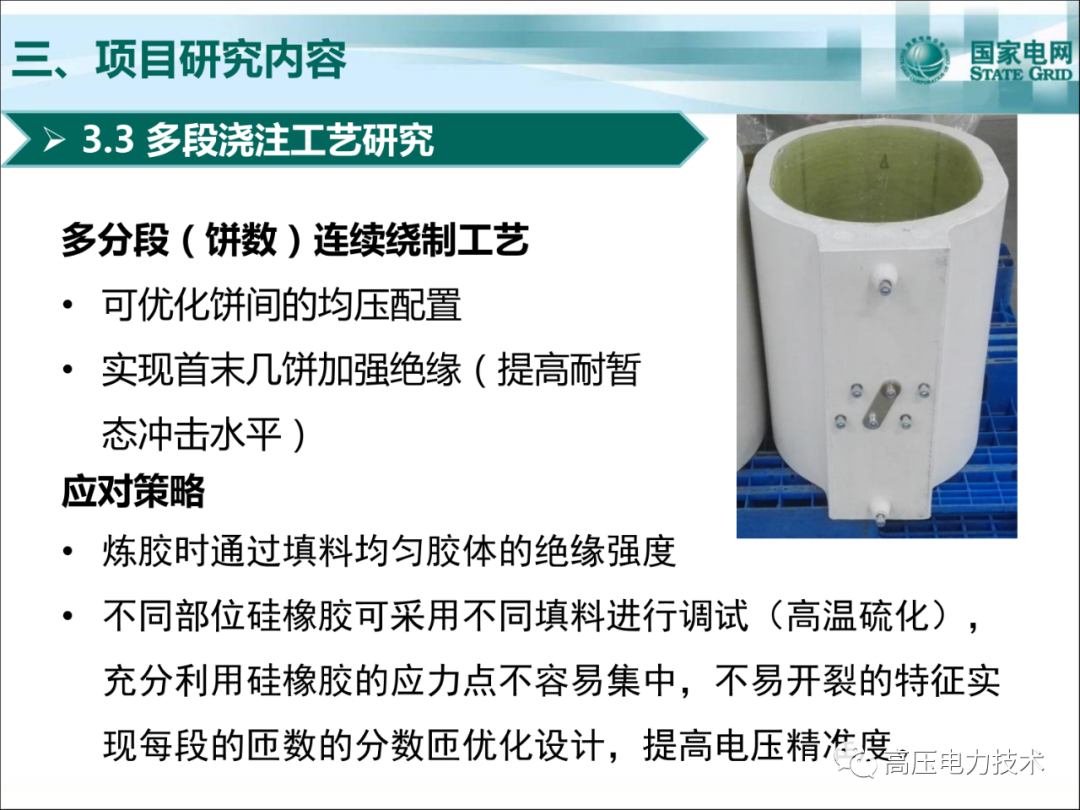 三、项目研究内容

国家电网
STATE GRID

➢ 3.3 多段浇注工艺研究

多分段（饼数）连续绕制工艺

• 可优化饼间的均压配置

• 实现首末几饼加强绝缘（提高耐暂态冲击水平）

应对策略

• 炼胶时通过填料均匀胶体的绝缘强度

• 不同部位硅橡胶可采用不同填料进行调试（高温硫化），充分利用硅橡胶的应力点不容易集中，不易开裂的特征实现每段的匝数的分数匝优化设计，提高电压精准度

高压电力技术